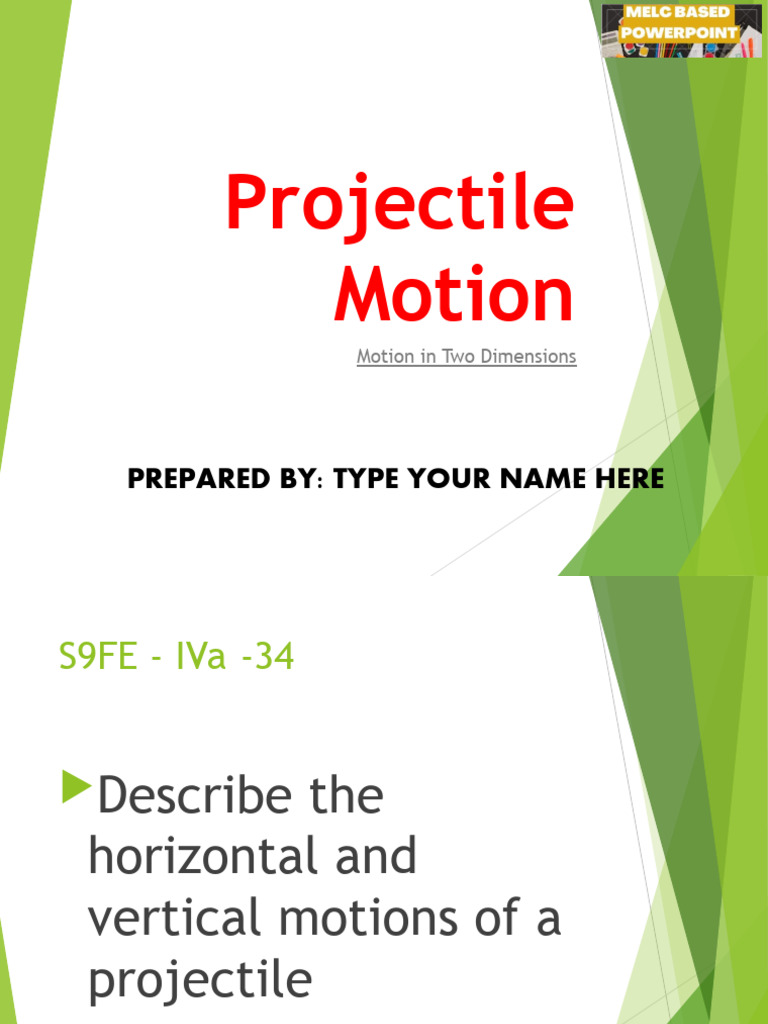 MELC BASED
POWERPOINT

Projectile Motion

Motion in Two Dimensions

PREPARED BY: TYPE YOUR NAME HERE

S9FE - IVa -34

Describe the horizontal and vertical motions of a projectile